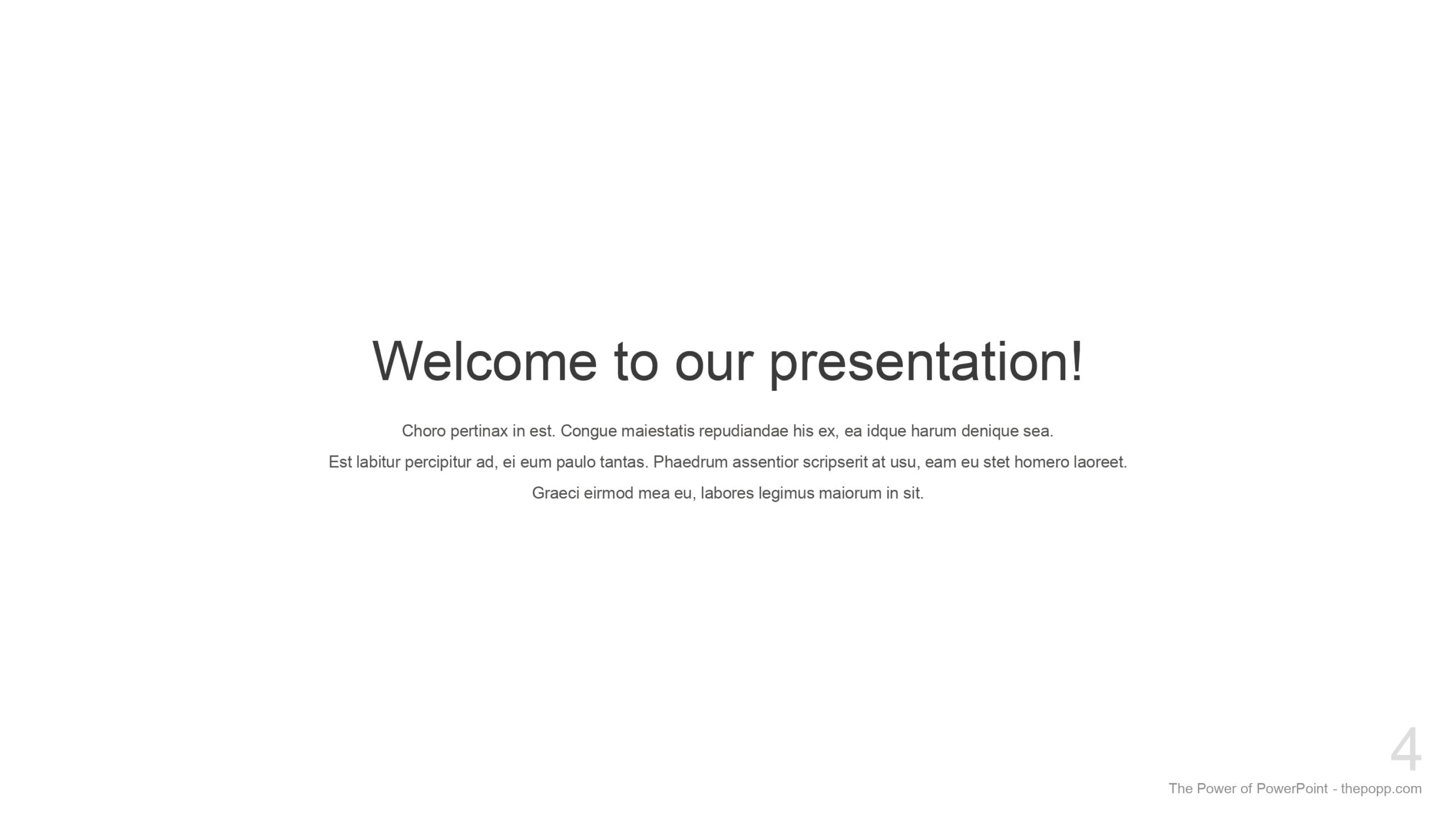 Welcome to our presentation!

Choro pertinax in est. Congue maiestatis repudiandae his ex, ea idque harum denique sea.
Est labitur percipitur ad, ei eum paulo tantas. Phaedrum assentior scripserit at usu, eam eu stet homero laoreet.
Graeci eirmod mea eu, labores legimus maiorum in sit.

4

The Power of PowerPoint - thepopp.com